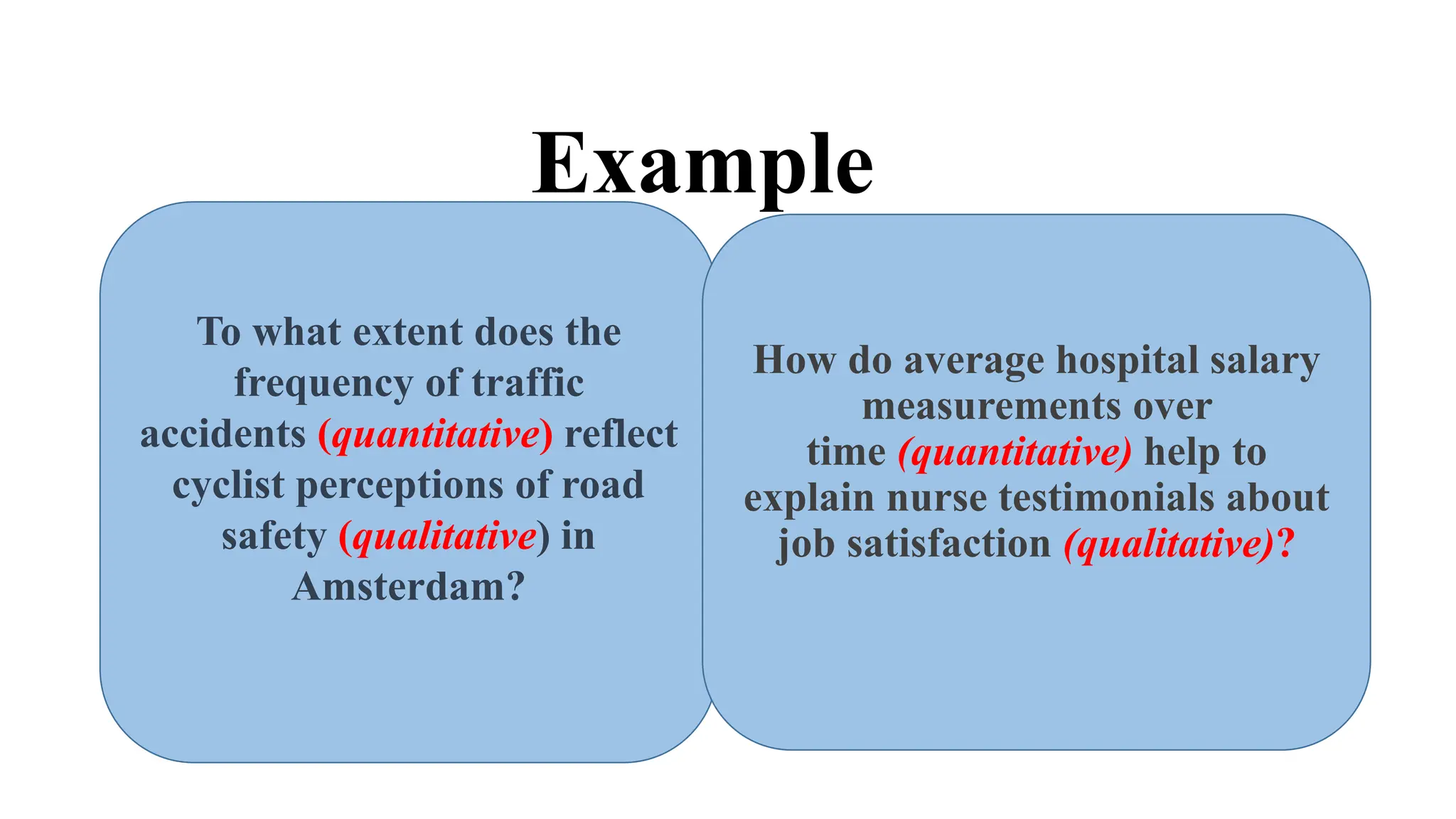 Example

To what extent does the frequency of traffic accidents (quantitative) reflect cyclist perceptions of road safety (qualitative) in Amsterdam?

How do average hospital salary measurements over time (quantitative) help to explain nurse testimonials about job satisfaction (qualitative)?